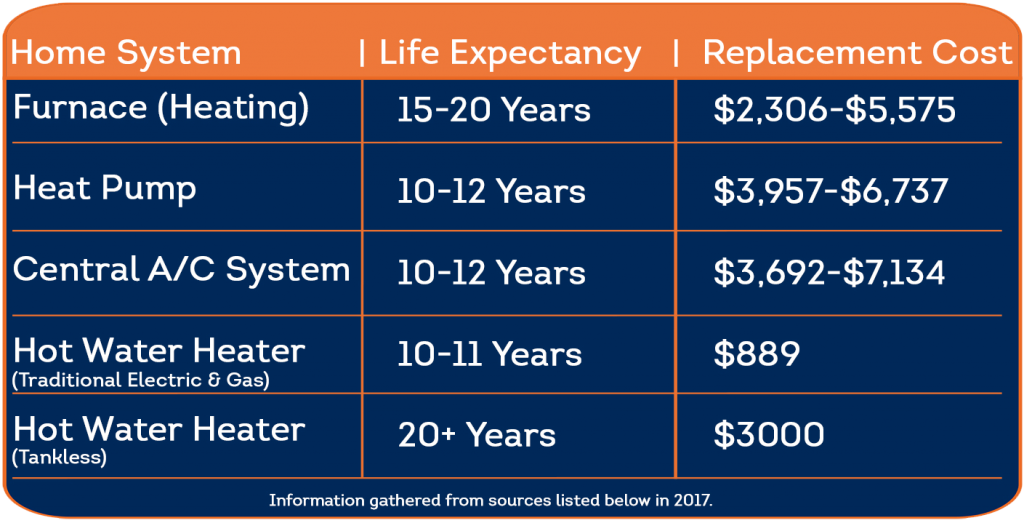 | Home System | Life Expectancy | Replacement Cost |
|---|---|---|
| Furnace (Heating) | 15-20 Years | \$2,306-\$5,575 |
| Heat Pump | 10-12 Years | \$3,957-\$6,737 |
| Central A/C System | 10-12 Years | \$3,692-\$7,134 |
| Hot Water Heater (Traditional Electric & Gas) | 10-11 Years | \$889 |
| Hot Water Heater (Tankless) | 20+ Years | \$3000 |

Information gathered from sources listed below in 2017.